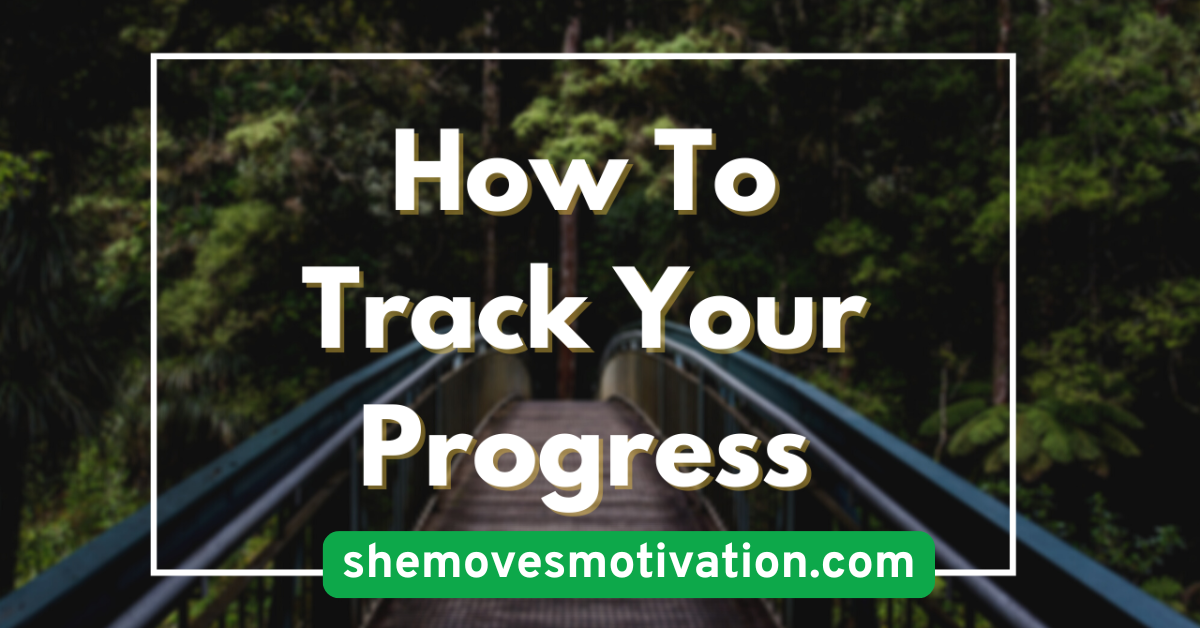 How To
Track Your
Progress

shemovesmotivation.com